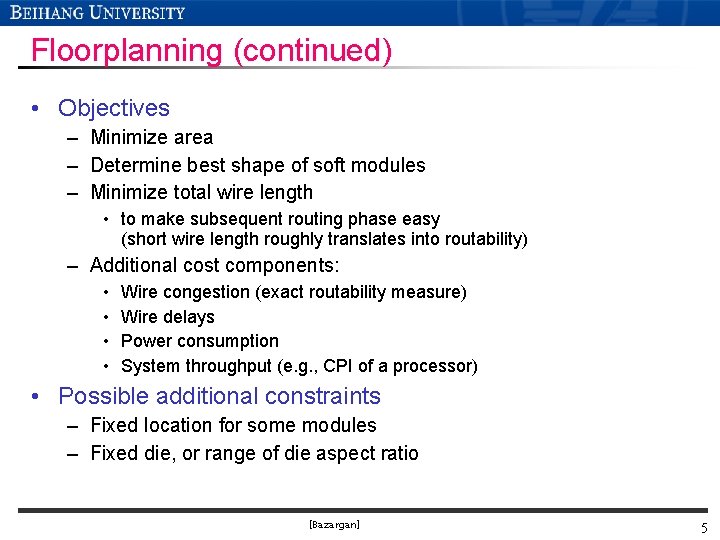 BEIHANG UNIVERSITY

Floorplanning (continued)

• Objectives
– Minimize area
– Determine best shape of soft modules
– Minimize total wire length
• to make subsequent routing phase easy (short wire length roughly translates into routability)
– Additional cost components:
• Wire congestion (exact routability measure)
• Wire delays
• Power consumption
• System throughput (e.g., CPI of a processor)

• Possible additional constraints
– Fixed location for some modules
– Fixed die, or range of die aspect ratio

[Bazargan]

5